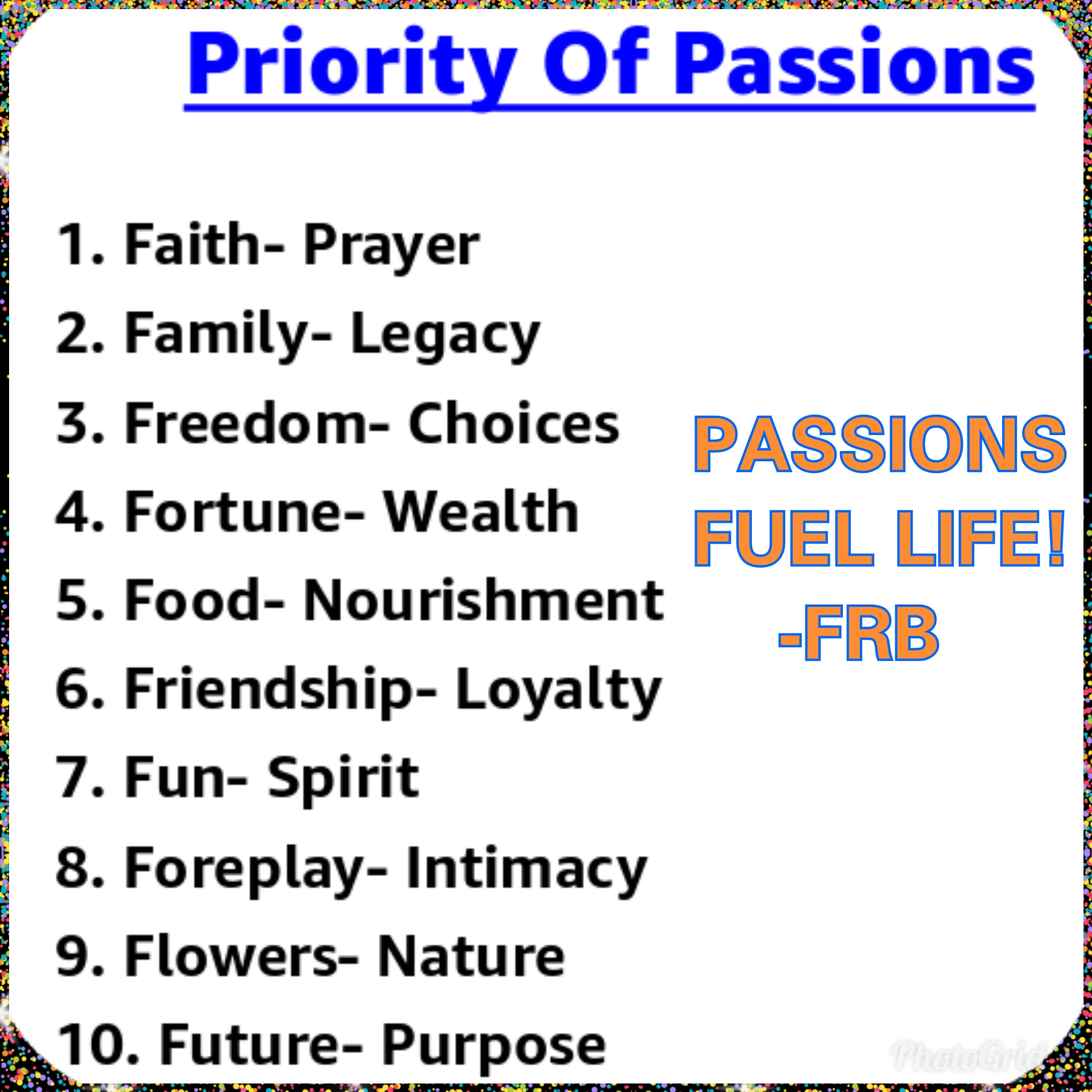 Priority Of Passions

1. Faith- Prayer
2. Family- Legacy
3. Freedom- Choices
4. Fortune- Wealth
5. Food- Nourishment
6. Friendship- Loyalty
7. Fun- Spirit
8. Foreplay- Intimacy
9. Flowers- Nature
10. Future- Purpose

PASSIONS FUEL LIFE!
-FRB

PhotoGrid